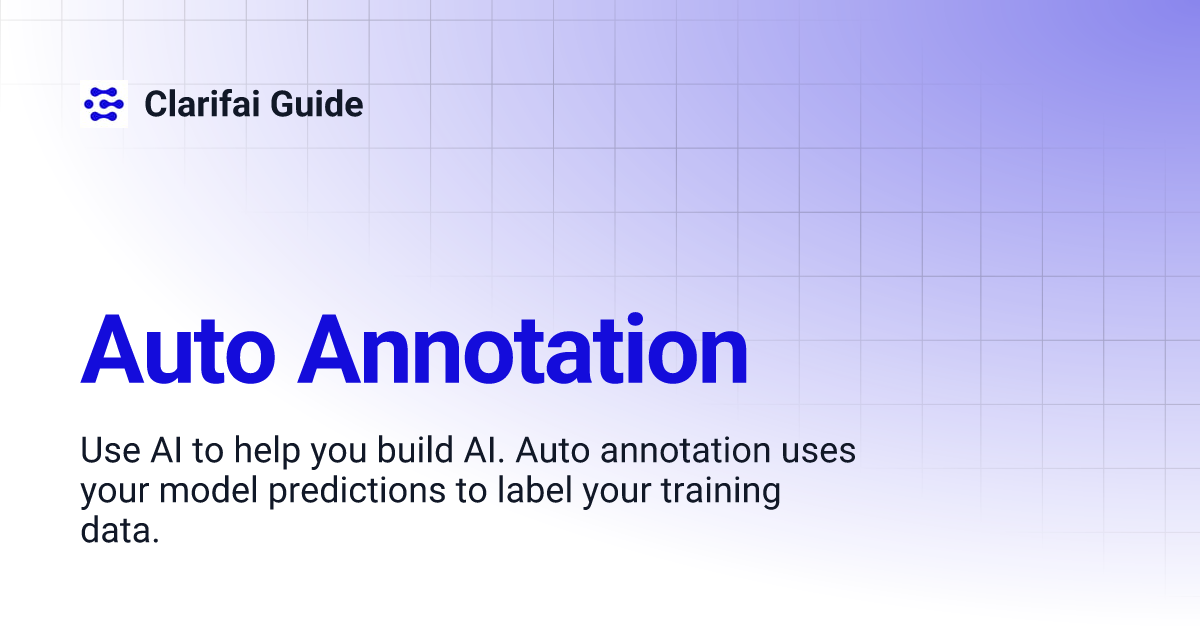 Clarifai Guide

Auto Annotation

Use AI to help you build AI. Auto annotation uses your model predictions to label your training data.